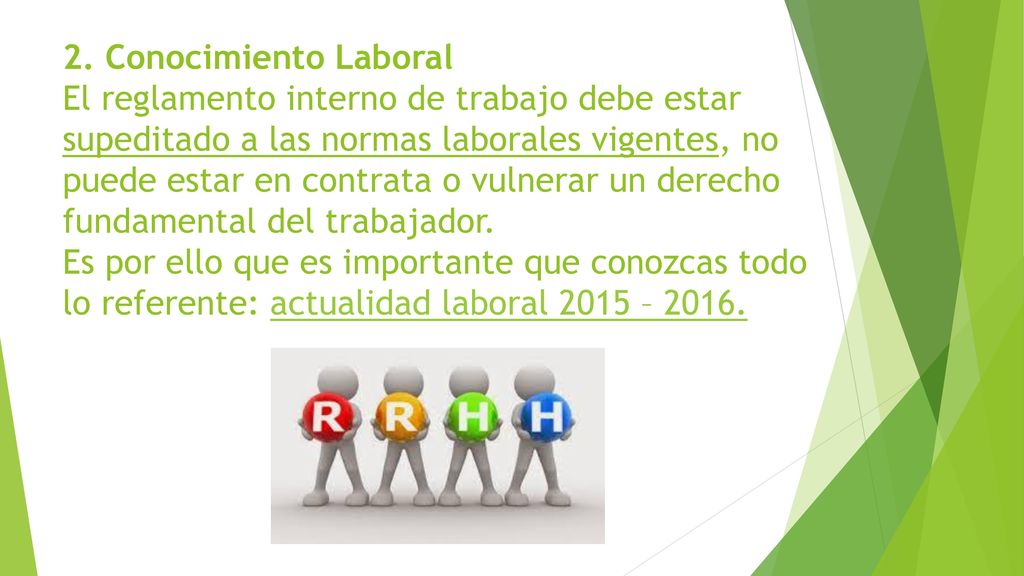 2. Conocimiento Laboral
El reglamento interno de trabajo debe estar supeditado a las normas laborales vigentes, no puede estar en contrata o vulnerar un derecho fundamental del trabajador.
Es por ello que es importante que conozcas todo lo referente: actualidad laboral 2015 – 2016.

R R H H